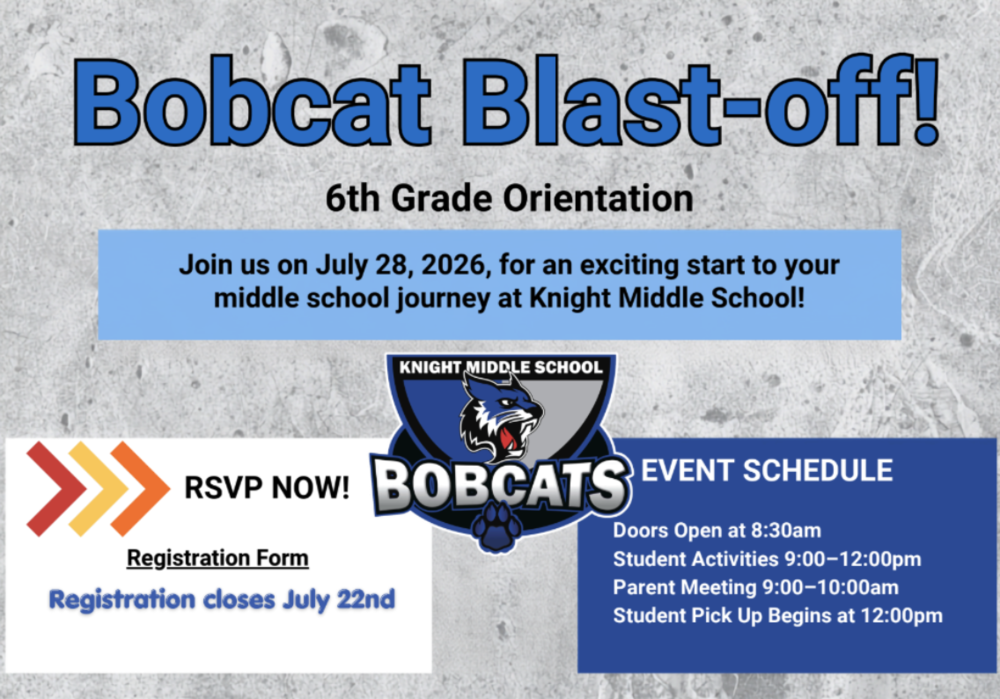 Bobcat Blast-off!

6th Grade Orientation

Join us on July 28, 2026, for an exciting start to your middle school journey at Knight Middle School!

KNIGHT MIDDLE SCHOOL

BOBCATS

RSVP NOW!

Registration Form

Registration closes July 22nd

EVENT SCHEDULE

Doors Open at 8:30am
Student Activities 9:00–12:00pm
Parent Meeting 9:00–10:00am
Student Pick Up Begins at 12:00pm